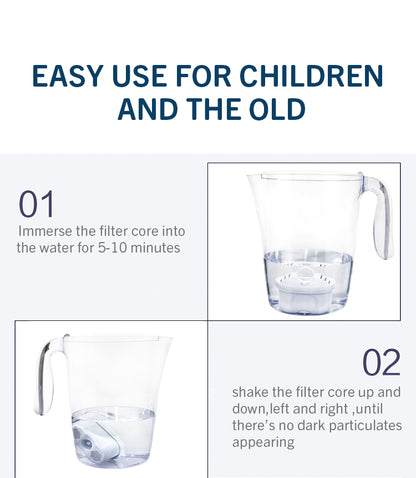 EASY USE FOR CHILDREN AND THE OLD

01
Immerse the filter core into the water for 5-10 minutes

02
shake the filter core up and down,left and right ,until there's no dark particulates appearing